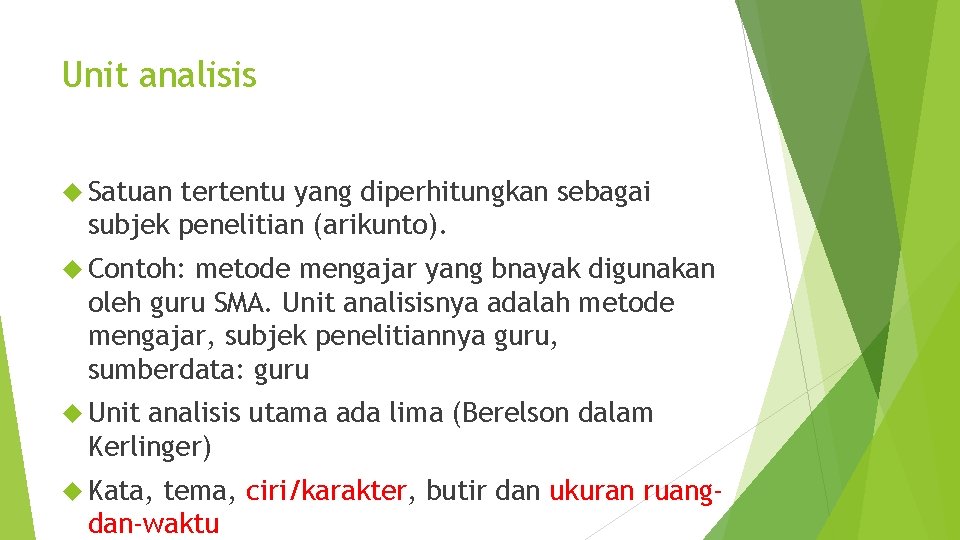 Unit analisis

Satuan tertentu yang diperhitungkan sebagai subjek penelitian (arikunto).

Contoh: metode mengajar yang bnayak digunakan oleh guru SMA. Unit analisisnya adalah metode mengajar, subjek penelitiannya guru, sumberdata: guru

Unit analisis utama ada lima (Berelson dalam Kerlinger)

Kata, tema, ciri/karakter, butir dan ukuran ruang-dan-waktu